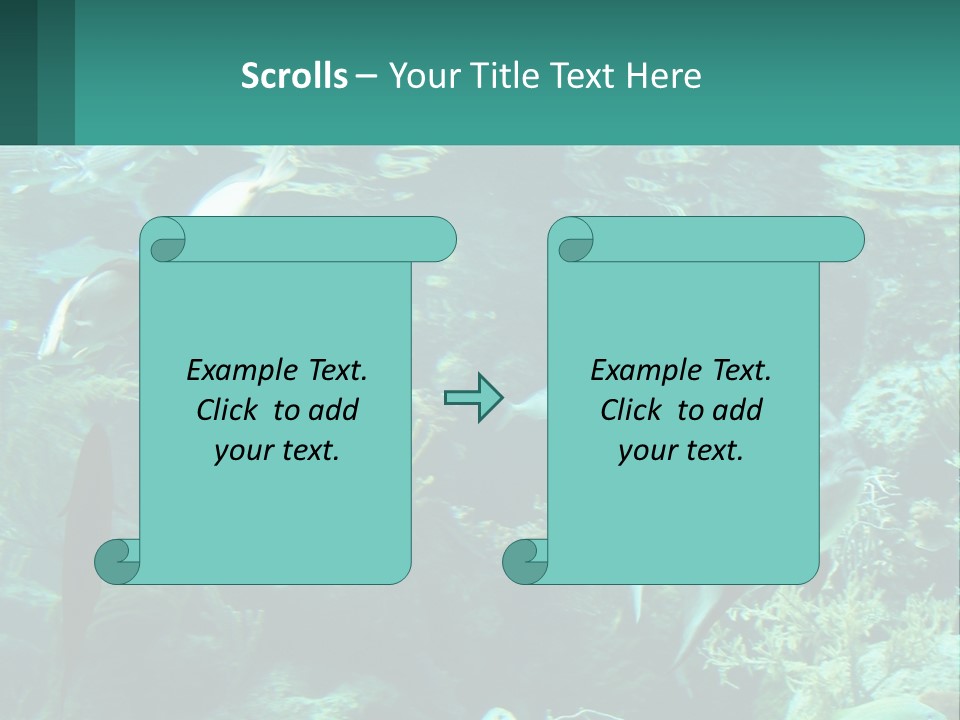 Scrolls – Your Title Text Here

Example Text. Click to add your text.

Example Text. Click to add your text.